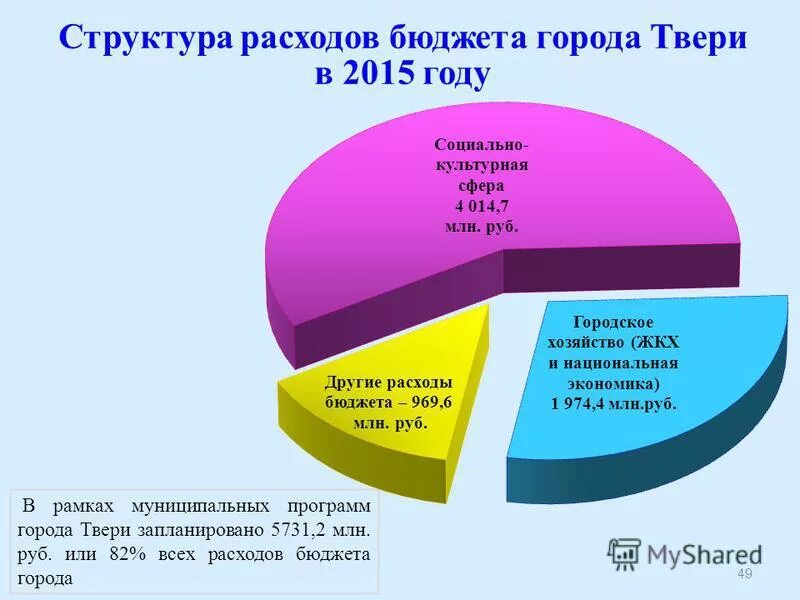 Структура расходов бюджета города Твери в 2015 году

Социально-культурная сфера 4 014,7 млн. руб.

Городское хозяйство (ЖКХ и национальная экономика) 1 974,4 млн.руб.

Другие расходы бюджета – 969,6 млн. руб.

В рамках муниципальных программ города Твери запланировано 5731,2 млн. руб. или 82% всех расходов бюджета города

MyShared

49